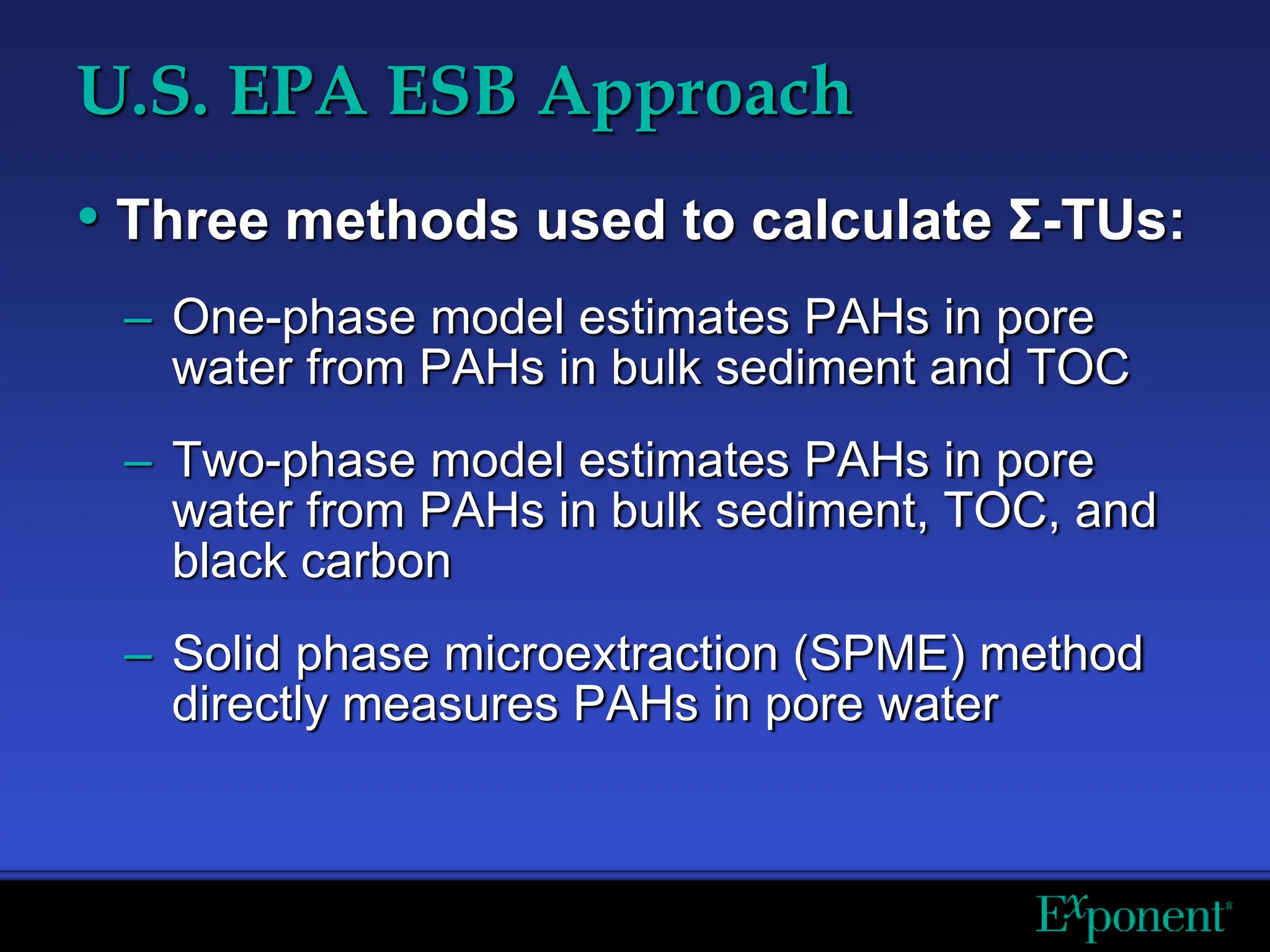 U.S. EPA ESB Approach

• Three methods used to calculate Σ-TUs:

– One-phase model estimates PAHs in pore water from PAHs in bulk sediment and TOC

– Two-phase model estimates PAHs in pore water from PAHs in bulk sediment, TOC, and black carbon

– Solid phase microextraction (SPME) method directly measures PAHs in pore water

Exponent®